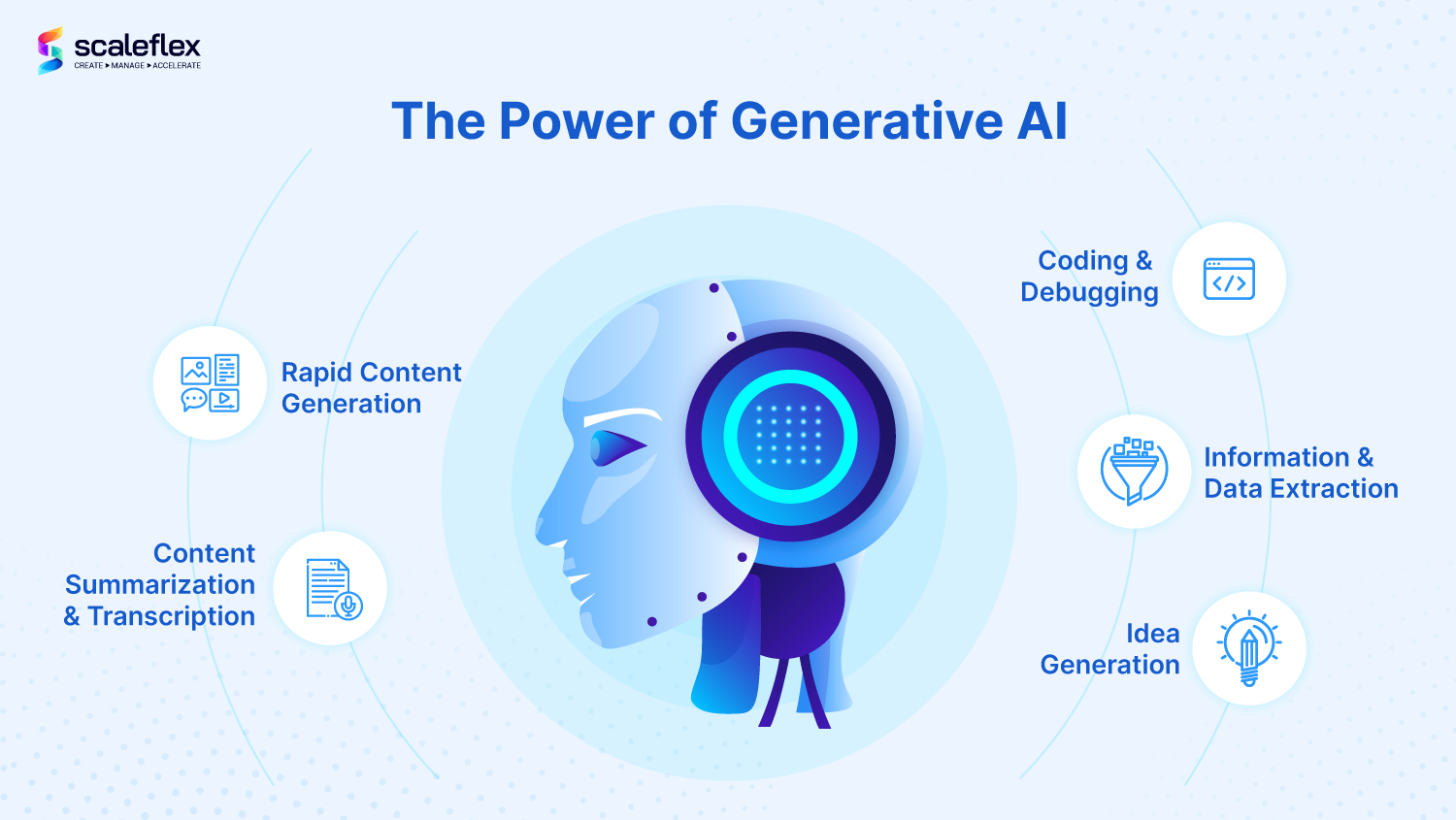 scaleflex
CREATE ▸ MANAGE ▸ ACCELERATE

The Power of Generative AI

Rapid Content Generation

Content Summarization & Transcription

Coding & Debugging

Information & Data Extraction

Idea Generation